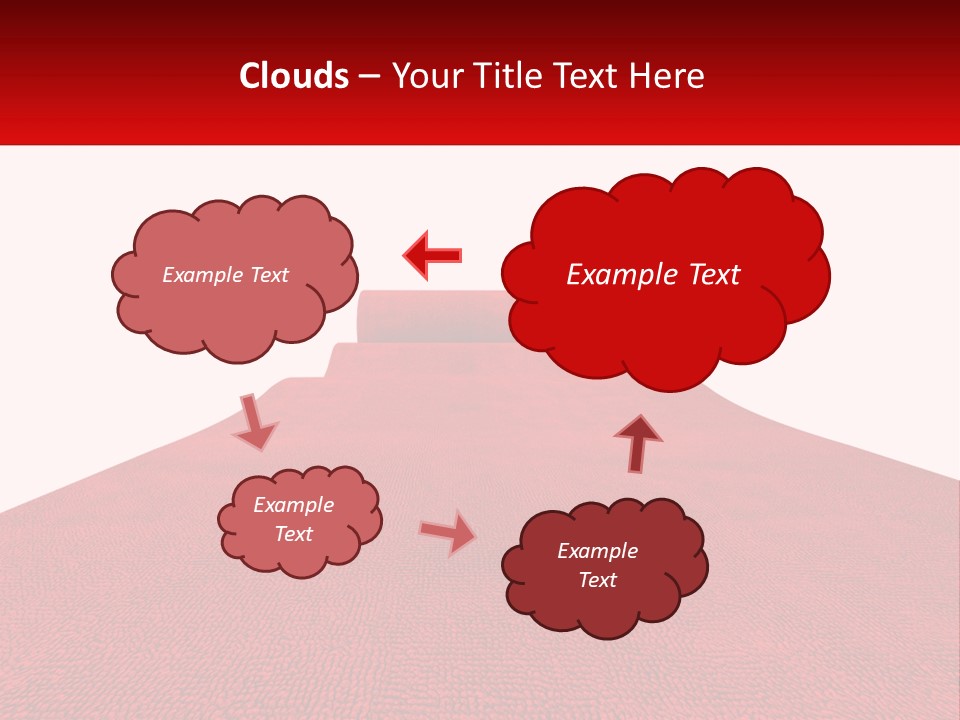 Clouds – Your Title Text Here

Example Text

Example Text

Example Text

Example Text